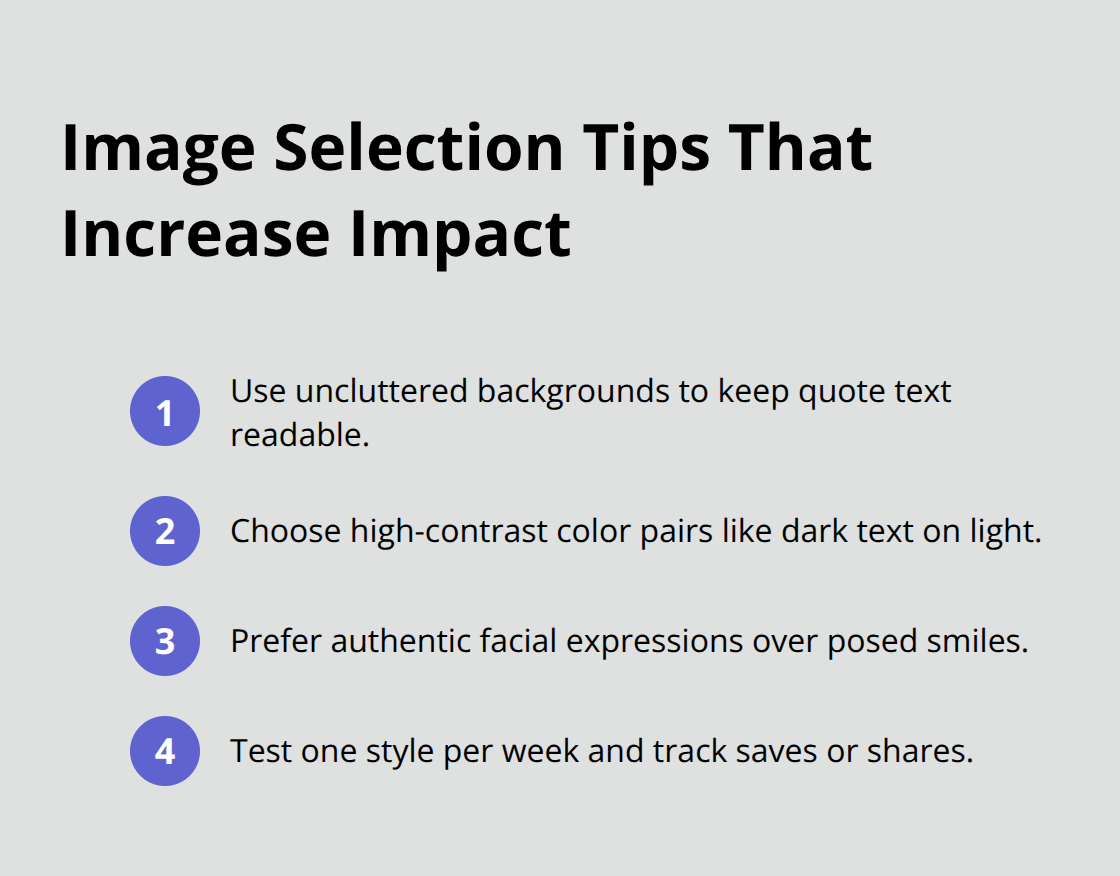 Image Selection Tips That Increase Impact

1 Use uncluttered backgrounds to keep quote text readable.

2 Choose high-contrast color pairs like dark text on light.

3 Prefer authentic facial expressions over posed smiles.

4 Test one style per week and track saves or shares.